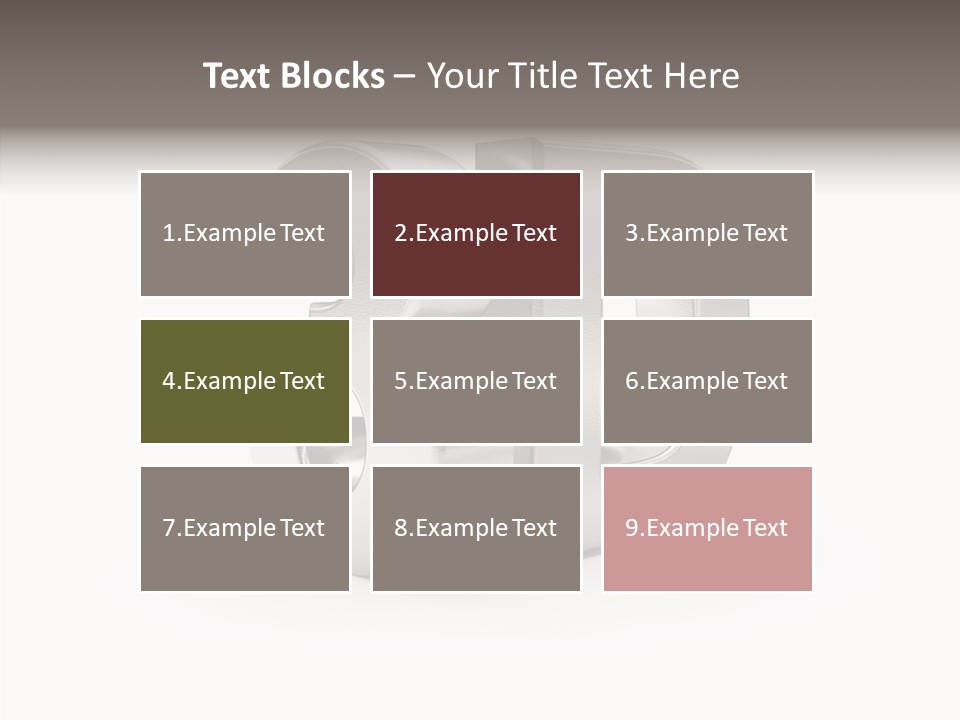 Text Blocks – Your Title Text Here

1.Example Text

2.Example Text

3.Example Text

4.Example Text

5.Example Text

6.Example Text

7.Example Text

8.Example Text

9.Example Text